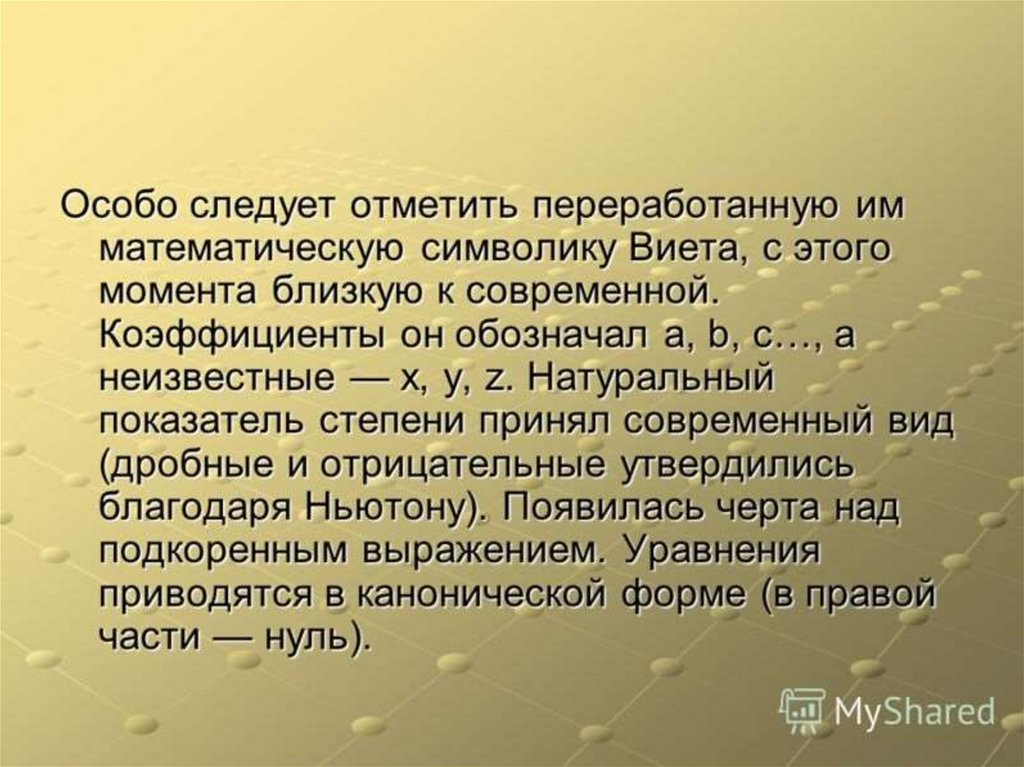 Особо следует отметить переработанную им математическую символику Виета, с этого момента близкую к современной. Коэффициенты он обозначал a, b, c…, а неизвестные — x, y, z. Натуральный показатель степени принял современный вид (дробные и отрицательные утвердились благодаря Ньютону). Появилась черта над подкоренным выражением. Уравнения приводятся в канонической форме (в правой части — нуль).

MyShared